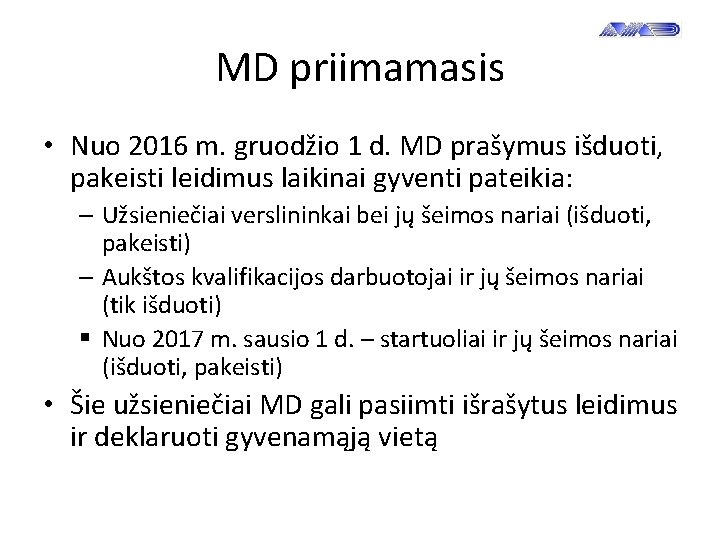 MD priimamasis

• Nuo 2016 m. gruodžio 1 d. MD prašymus išduoti, pakeisti leidimus laikinai gyventi pateikia:
– Užsieniečiai verslininkai bei jų šeimos nariai (išduoti, pakeisti)
– Aukštos kvalifikacijos darbuotojai ir jų šeimos nariai (tik išduoti)
▪ Nuo 2017 m. sausio 1 d. – startuoliai ir jų šeimos nariai (išduoti, pakeisti)
• Šie užsieniečiai MD gali pasiimti išrašytus leidimus ir deklaruoti gyvenamąją vietą